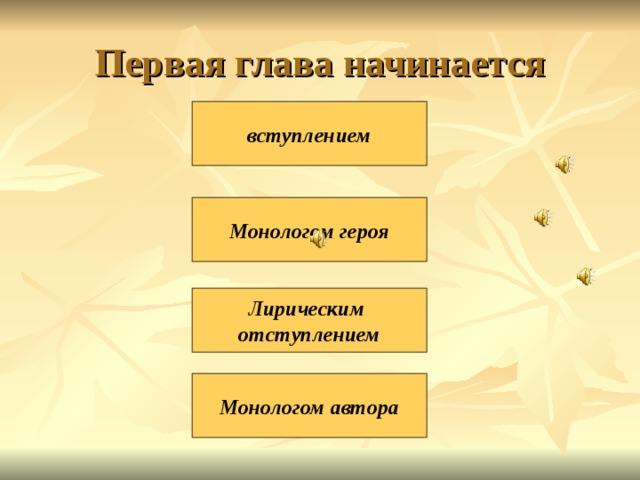 Первая глава начинается

вступлением

Монологом героя

Лирическим отступлением

Монологом автора